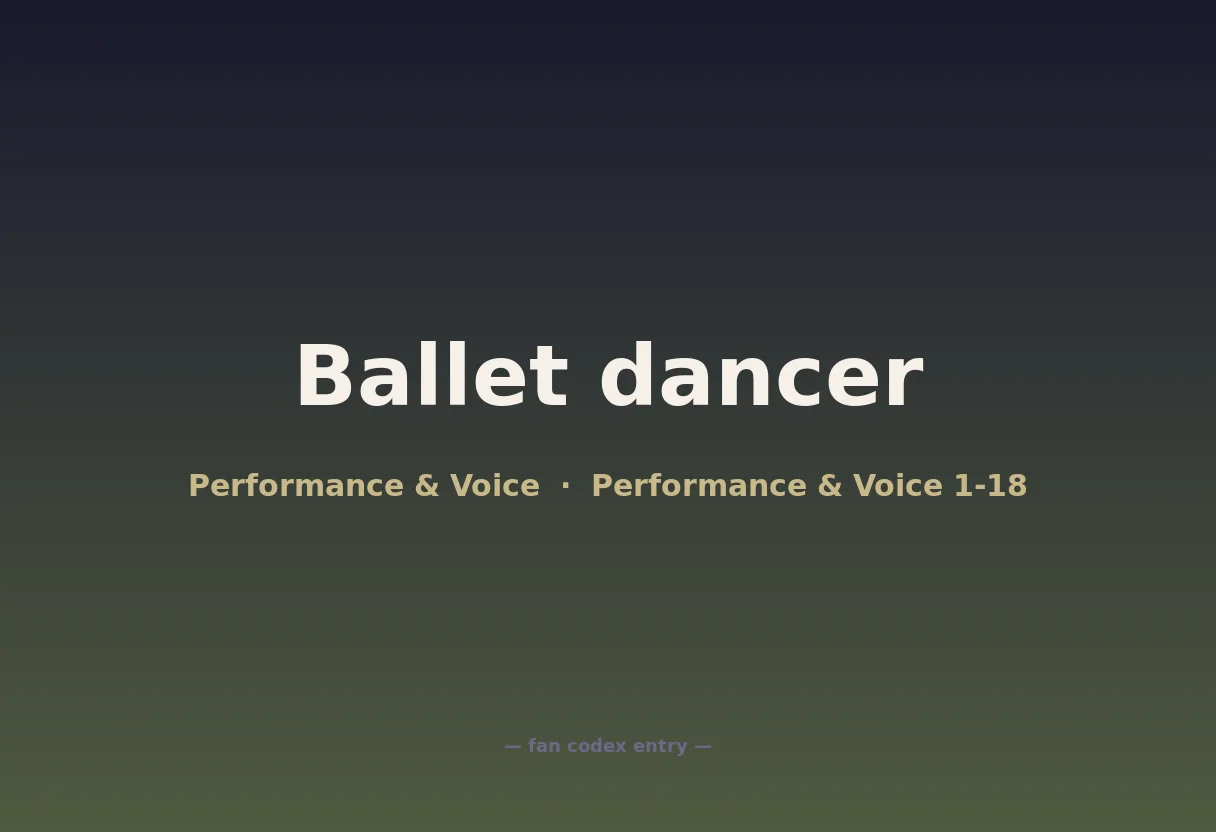 Ballet dancer

Performance & Voice · Performance & Voice 1-18

— fan codex entry —